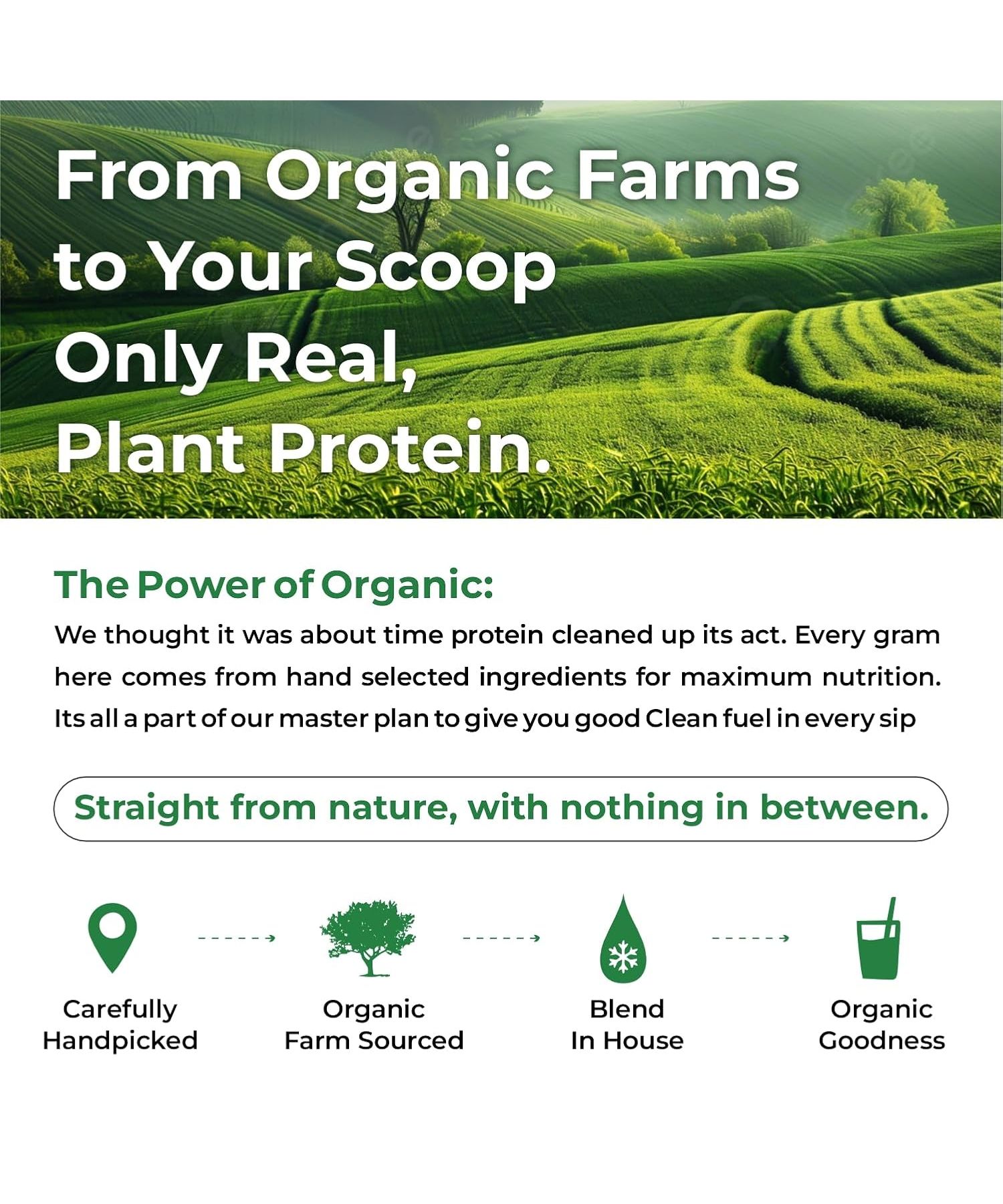 From Organic Farms to Your Scoop Only Real, Plant Protein.

The Power of Organic:

We thought it was about time protein cleaned up its act. Every gram here comes from hand selected ingredients for maximum nutrition. Its all a part of our master plan to give you good Clean fuel in every sip

Straight from nature, with nothing in between.

Carefully Handpicked

Organic Farm Sourced

Blend In House

Organic Goodness